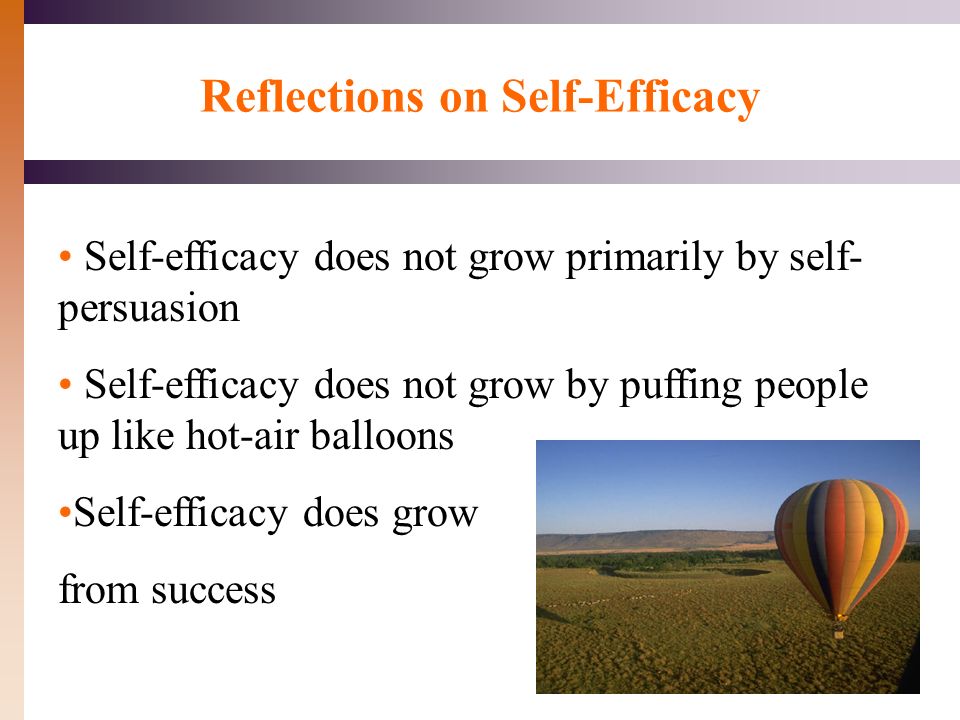 Reflections on Self-Efficacy

• Self-efficacy does not grow primarily by self-persuasion

• Self-efficacy does not grow by puffing people up like hot-air balloons

•Self-efficacy does grow

from success